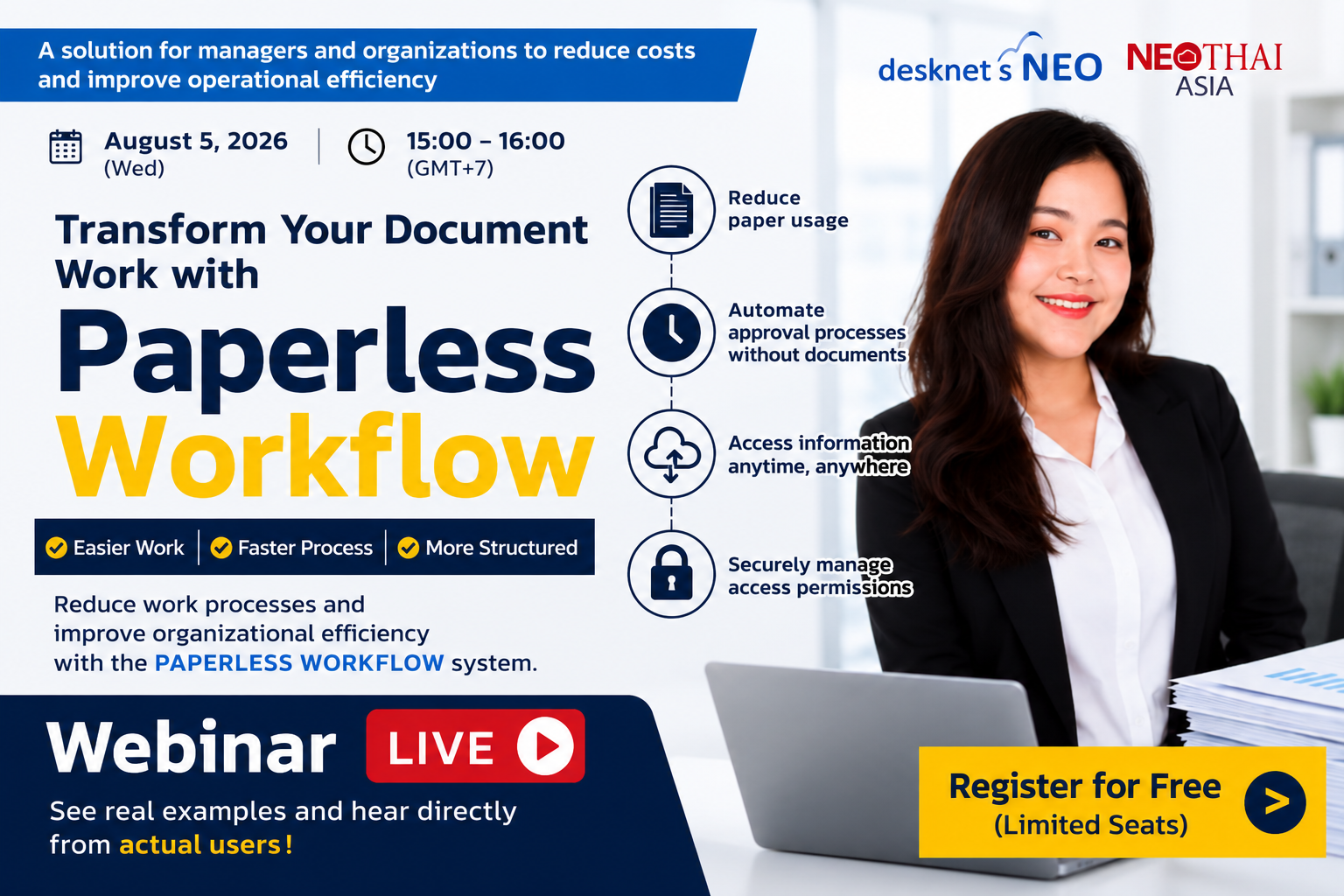 A solution for managers and organizations to reduce costs and improve operational efficiency

desknet's NEO NEOTHAI ASIA

August 5, 2026 (Wed)

15:00 – 16:00 (GMT+7)

Transform Your Document Work with

Paperless Workflow

Easier Work | Faster Process | More Structured

Reduce work processes and improve organizational efficiency with the PAPERLESS WORKFLOW system.

Reduce paper usage

Automate approval processes without documents

Access information anytime, anywhere

Securely manage access permissions

Webinar LIVE

See real examples and hear directly from actual users!

Register for Free (Limited Seats) >